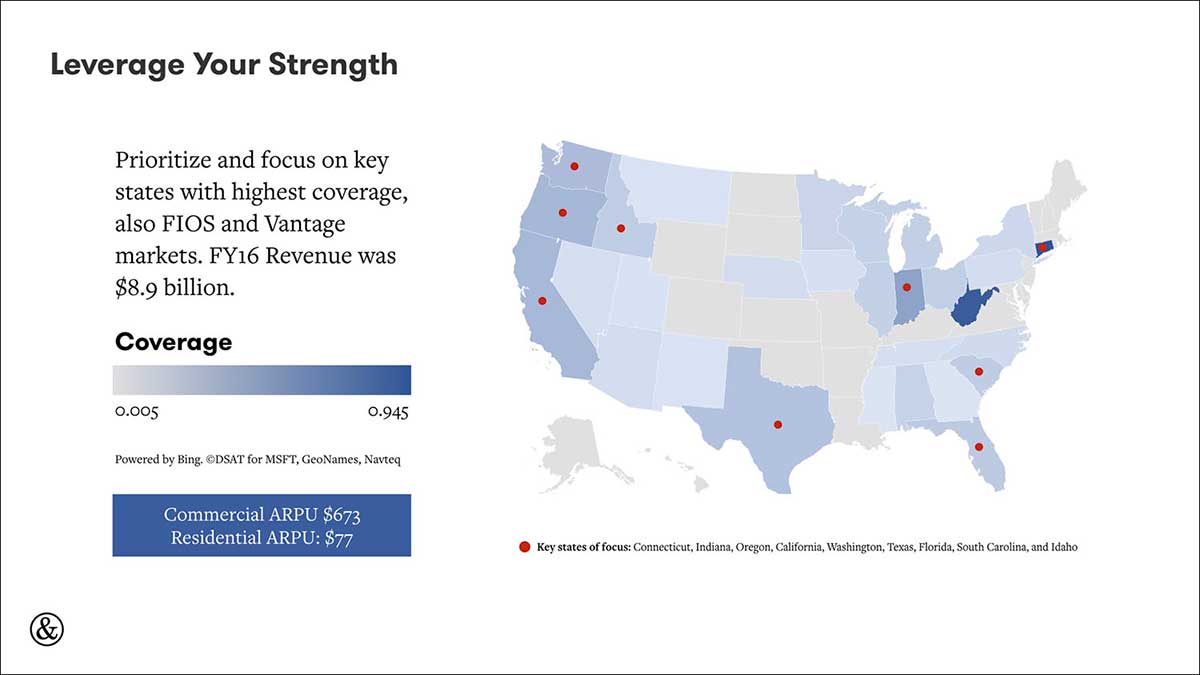 Leverage Your Strength

Prioritize and focus on key states with highest coverage, also FIOS and Vantage markets. FY16 Revenue was $8.9 billion.

Coverage

0.005

0.945

Powered by Bing. ©DSAT for MSFT, GeoNames, Navteq

Commercial ARPU $673
Residential ARPU: $77

Key states of focus: Connecticut, Indiana, Oregon, California, Washington, Texas, Florida, South Carolina, and Idaho

&